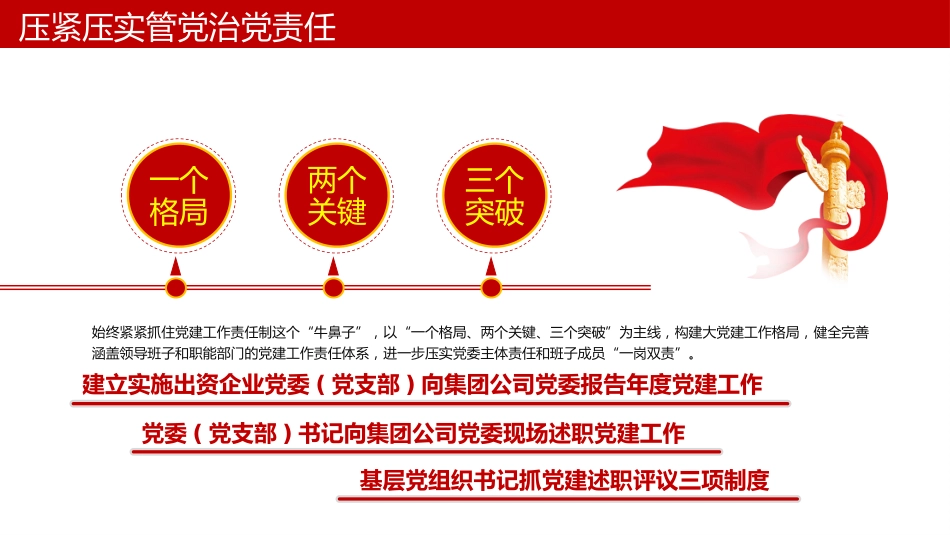 压紧压实管党治党责任

一个格局

两个关键

三个突破

始终紧紧抓住党建工作责任制这个“牛鼻子”，以“一个格局、两个关键、三个突破”为主线，构建大党建工作格局，健全完善涵盖领导班子和职能部门的党建工作责任体系，进一步压实党委主体责任和班子成员“一岗双责”。

建立实施出资企业党委（党支部）向集团公司党委报告年度党建工作

党委（党支部）书记向集团公司党委现场述职党建工作

基层党组织书记抓党建述职评议三项制度